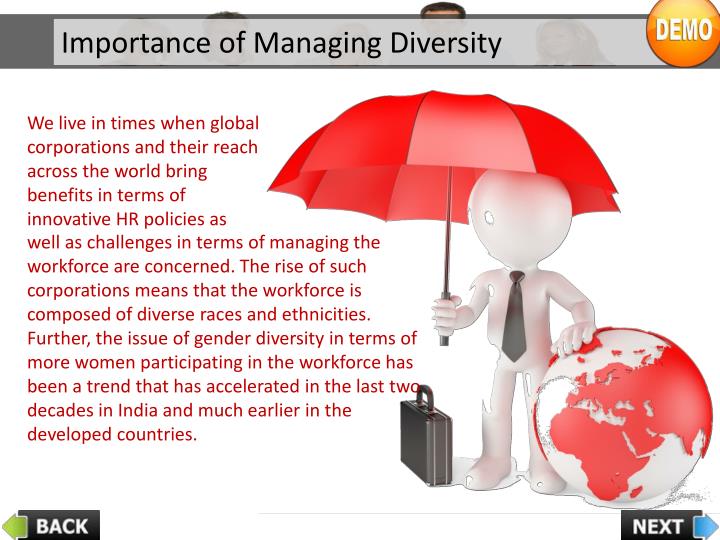 Importance of Managing Diversity

DEMO

We live in times when global corporations and their reach across the world bring benefits in terms of innovative HR policies as well as challenges in terms of managing the workforce are concerned. The rise of such corporations means that the workforce is composed of diverse races and ethnicities. Further, the issue of gender diversity in terms of more women participating in the workforce has been a trend that has accelerated in the last two decades in India and much earlier in the developed countries.

BACK

NEXT